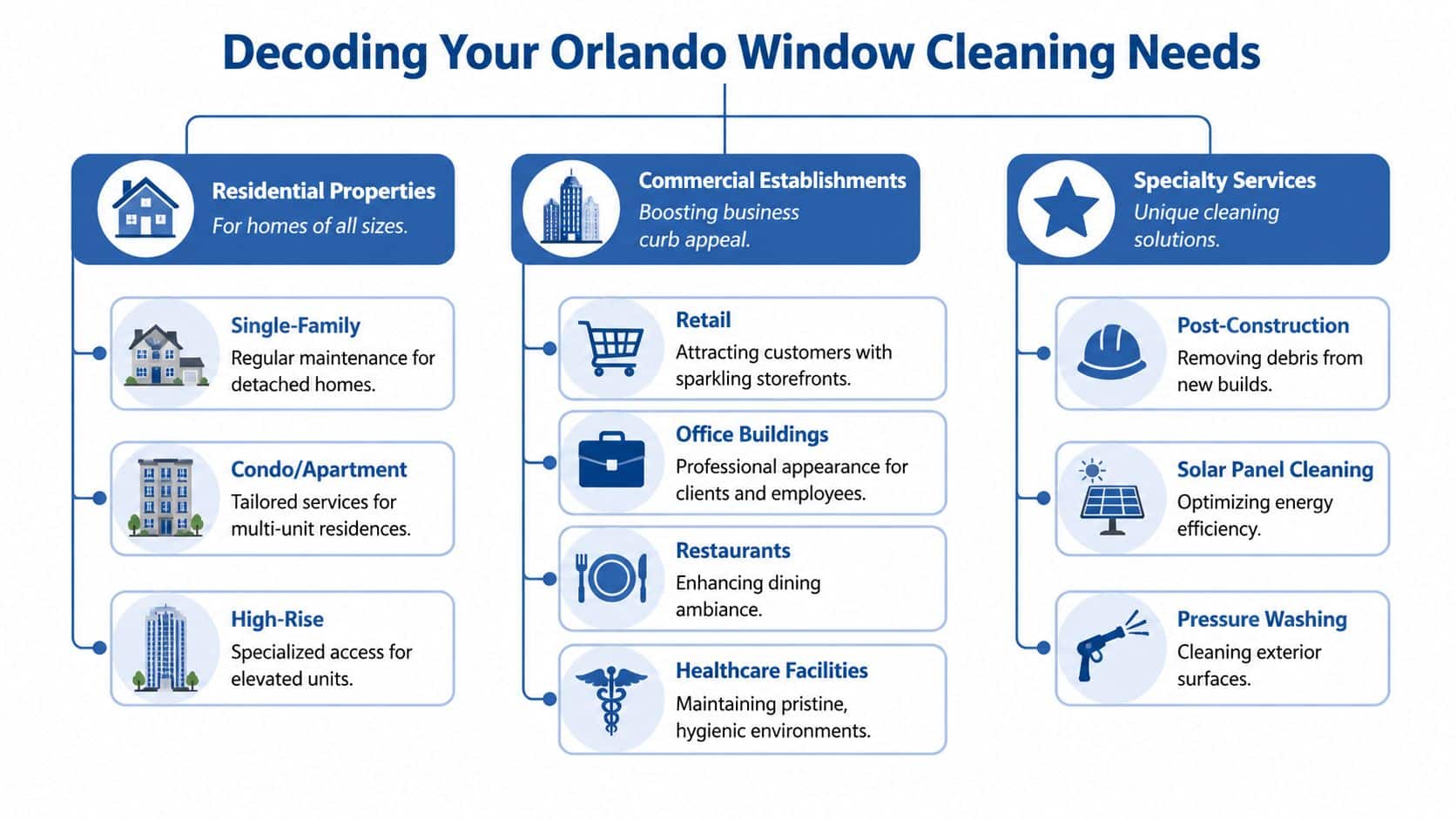 Decoding Your Orlando Window Cleaning Needs

Residential Properties
For homes of all sizes.

Single-Family
Regular maintenance for detached homes.

Condo/Apartment
Tailored services for multi-unit residences.

High-Rise
Specialized access for elevated units.

Commercial Establishments
Boosting business curb appeal.

Retail
Attracting customers with sparkling storefronts.

Office Buildings
Professional appearance for clients and employees.

Restaurants
Enhancing dining ambiance.

Healthcare Facilities
Maintaining pristine, hygienic environments.

Specialty Services
Unique cleaning solutions.

Post-Construction
Removing debris from new builds.

Solar Panel Cleaning
Optimizing energy efficiency.

Pressure Washing
Cleaning exterior surfaces.